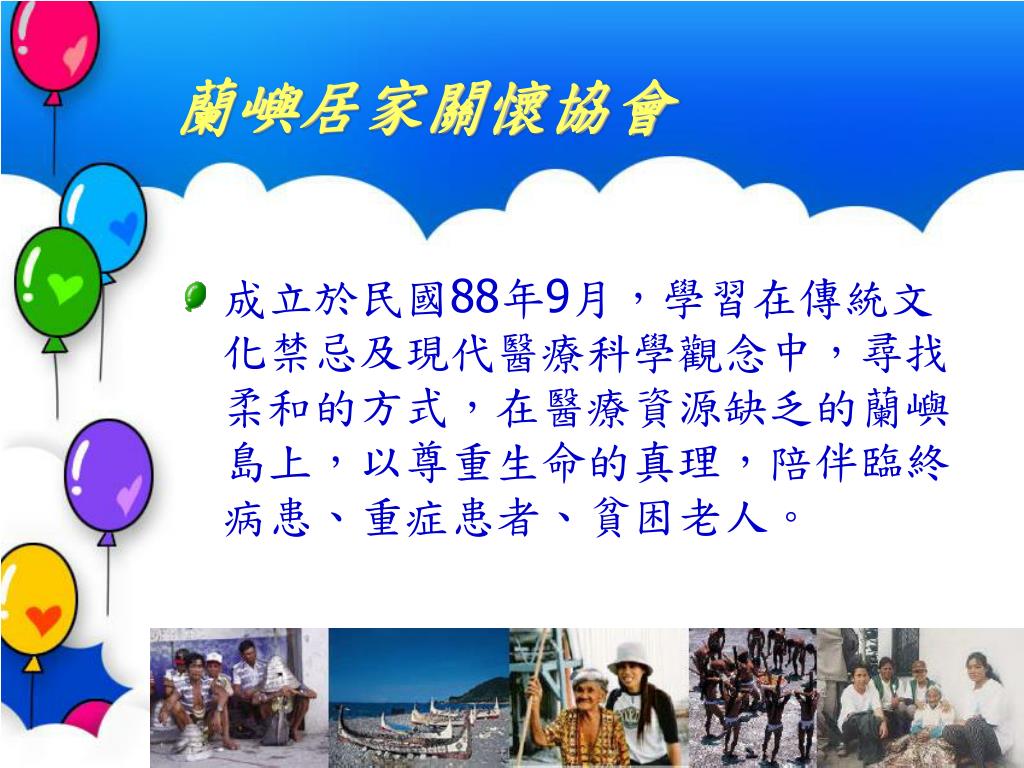 蘭嶼居家關懷協會

成立於民國88年9月，學習在傳統文化禁忌及現代醫療科學觀念中，尋找柔和的方式，在醫療資源缺乏的蘭嶼島上，以尊重生命的真理，陪伴臨終病患、重症患者、貧困老人。